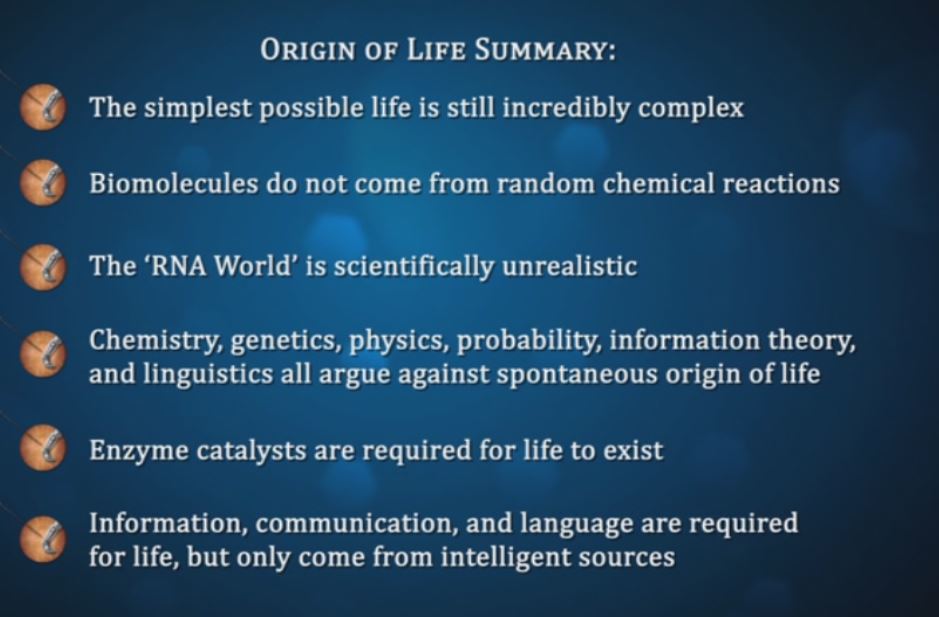 ORIGIN OF LIFE SUMMARY:

The simplest possible life is still incredibly complex

Biomolecules do not come from random chemical reactions

The 'RNA World' is scientifically unrealistic

Chemistry, genetics, physics, probability, information theory, and linguistics all argue against spontaneous origin of life

Enzyme catalysts are required for life to exist

Information, communication, and language are required for life, but only come from intelligent sources